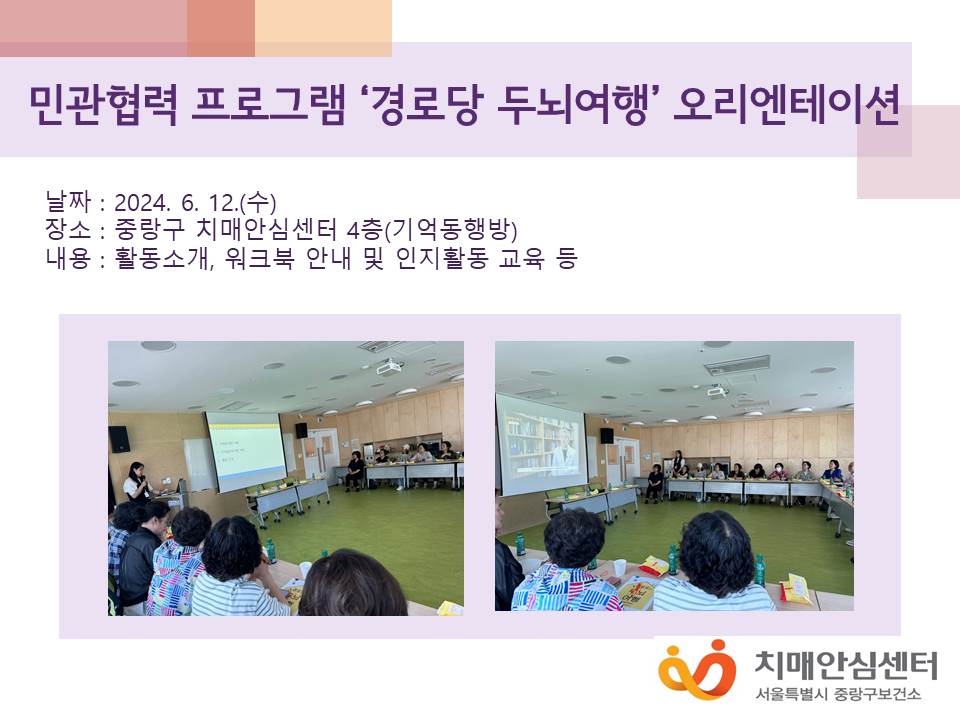 민관협력 프로그램 ‘경로당 두뇌여행’ 오리엔테이션

날짜 : 2024. 6. 12.(수)
장소 : 중랑구 치매안심센터 4층(기억동행방)
내용 : 활동소개, 워크북 안내 및 인지활동 교육 등

치매안심센터
서울특별시 중랑구보건소